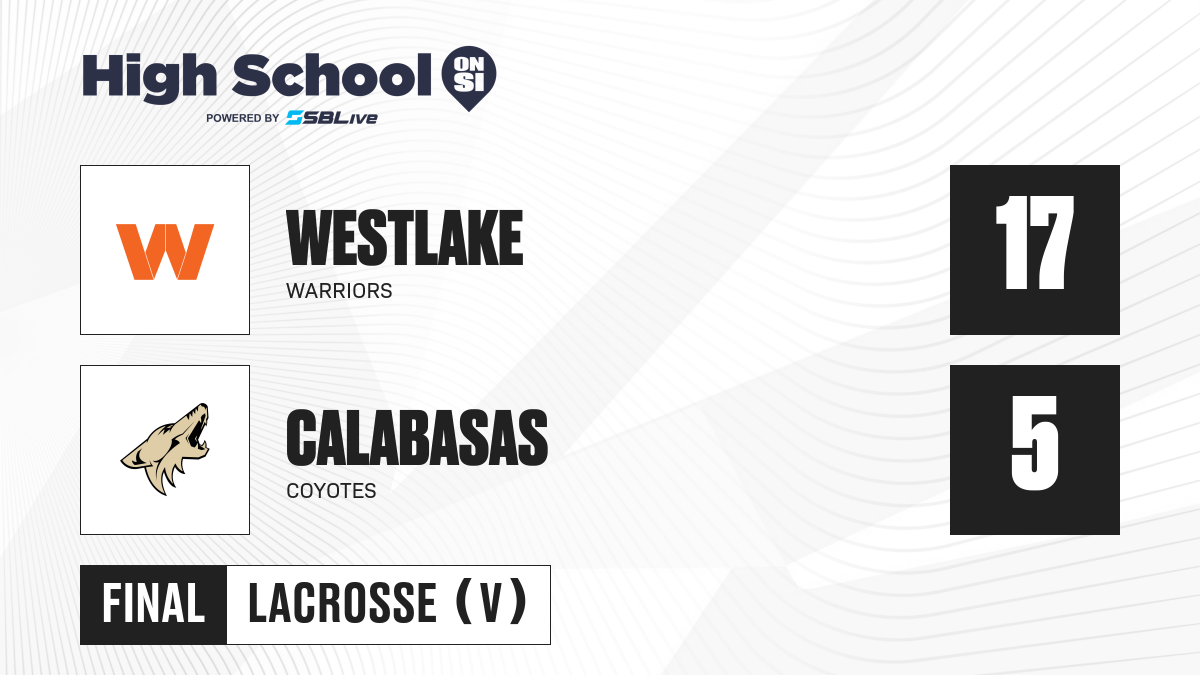 High School ON SI
POWERED BY SBLive

W

WESTLAKE
WARRIORS

17

CALABASAS
COYOTES

5

FINAL LACROSSE (V)